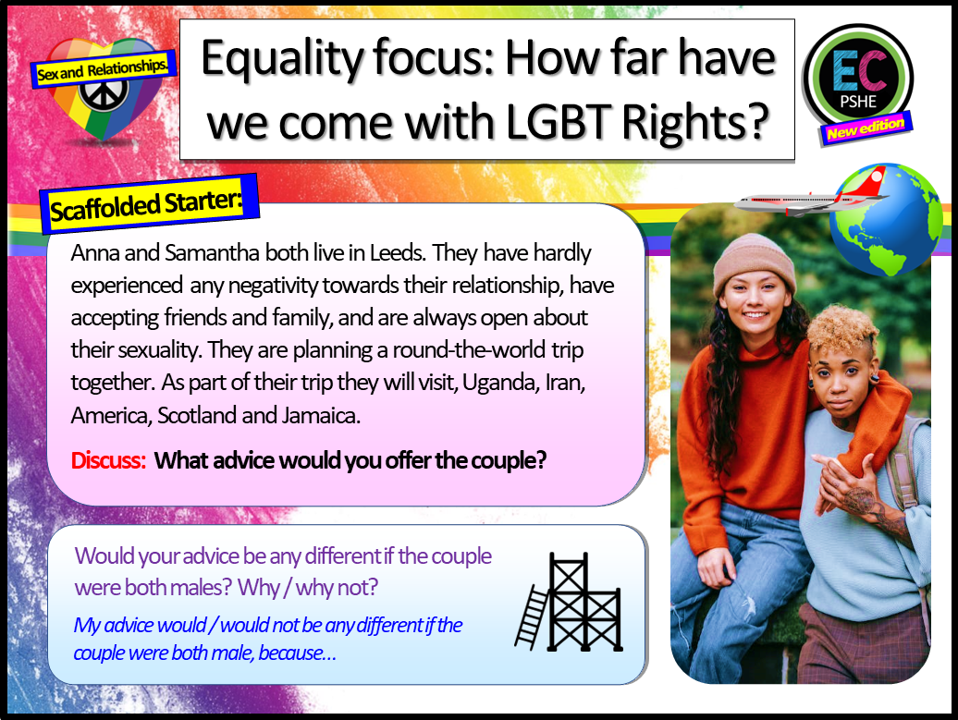 Sex and Relationships.

Equality focus: How far have we come with LGBT Rights?

EC
PSHE
New edition

Scaffolded Starter:

Anna and Samantha both live in Leeds. They have hardly experienced any negativity towards their relationship, have accepting friends and family, and are always open about their sexuality. They are planning a round-the-world trip together. As part of their trip they will visit, Uganda, Iran, America, Scotland and Jamaica.

Discuss: What advice would you offer the couple?

Would your advice be any different if the couple were both males? Why / why not?

My advice would / would not be any different if the couple were both male, because...